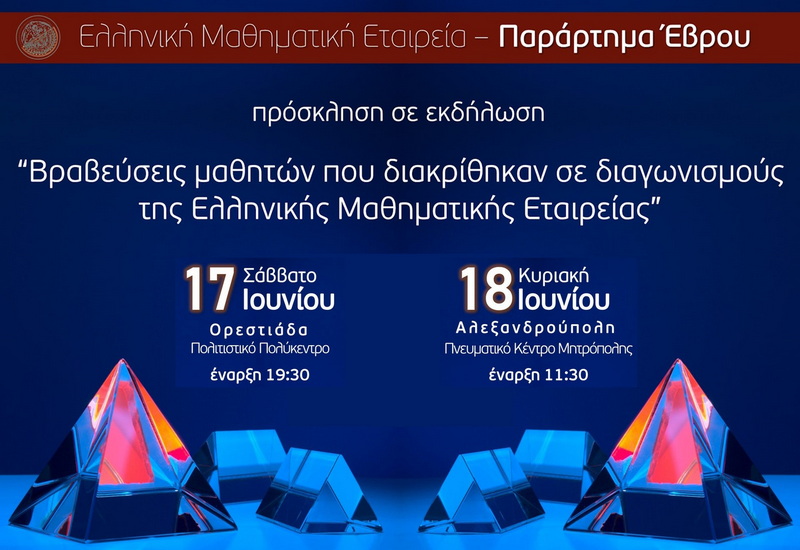 Ελληνική Μαθηματική Εταιρεία – Παράρτημα Έβρου

πρόσκληση σε εκδήλωση

“Βραβεύσεις μαθητών που διακρίθηκαν σε διαγωνισμούς της Ελληνικής Μαθηματικής Εταιρείας”

17 Σάββατο Ιουνίου
Ορεστιάδα
Πολιτιστικό Πολύκεντρο
έναρξη 19:30

18 Κυριακή Ιουνίου
Αλεξανδρούπολη
Πνευματικό Κέντρο Μητρόπολης
έναρξη 11:30